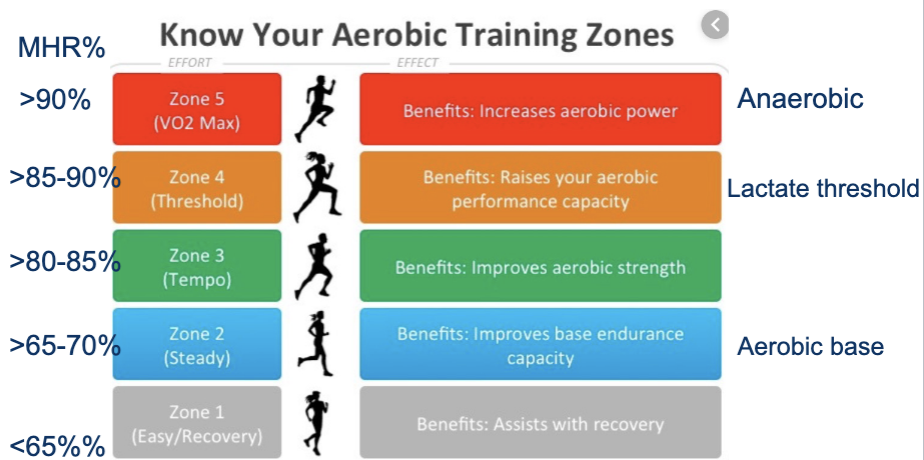 Know Your Aerobic Training Zones

MHR%

EFFORT

EFFECT

>90%

Zone 5 (VO2 Max)

Benefits: Increases aerobic power

Anaerobic

>85-90%

Zone 4 (Threshold)

Benefits: Raises your aerobic performance capacity

Lactate threshold

>80-85%

Zone 3 (Tempo)

Benefits: Improves aerobic strength

>65-70%

Zone 2 (Steady)

Benefits: Improves base endurance capacity

Aerobic base

<65%%

Zone 1 (Easy/Recovery)

Benefits: Assists with recovery